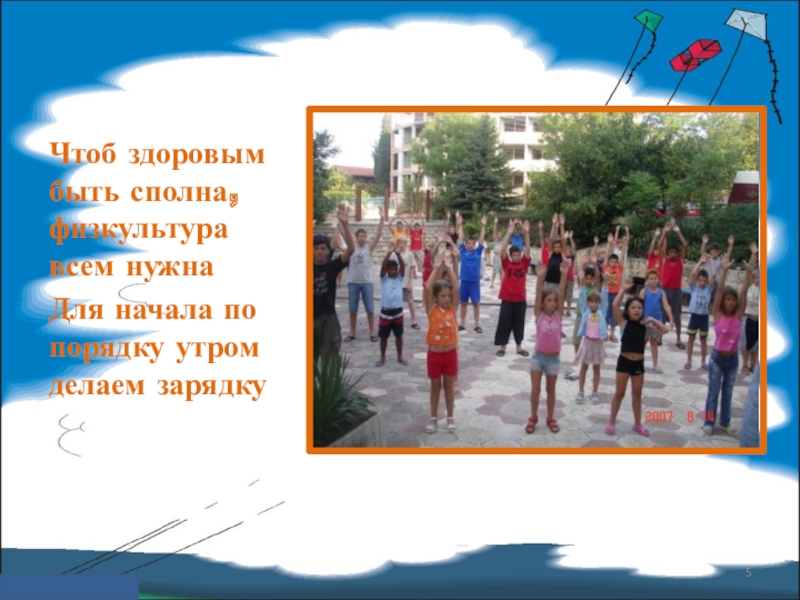 Чтоб здоровым быть сполна, физкультура всем нужна
Для начала по порядку утром делаем зарядку

2007 8 14

5